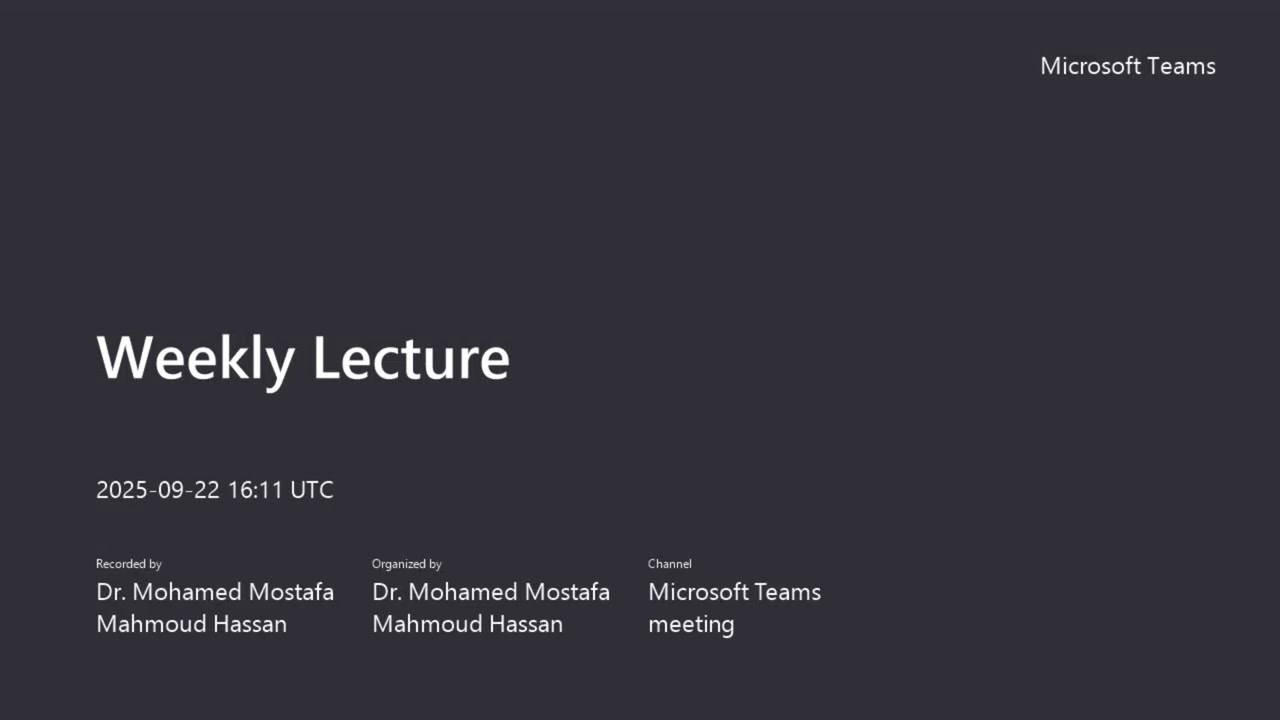 Microsoft Teams

Weekly Lecture

2025-09-22 16:11 UTC

Recorded by
Dr. Mohamed Mostafa Mahmoud Hassan

Organized by
Dr. Mohamed Mostafa Mahmoud Hassan

Channel
Microsoft Teams meeting